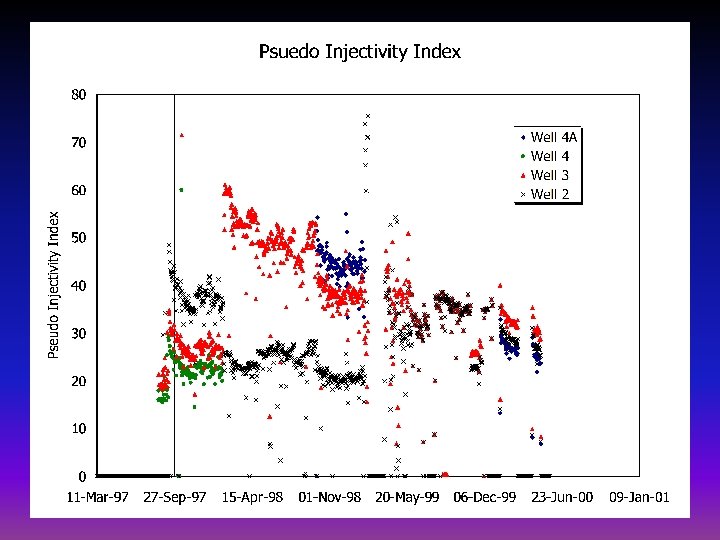 Psuedo Injectivity Index

Pseudo Injectivity Index

80
70
60
50
40
30
20
10
0

Well 4A
Well 4
Well 3
Well 2

11-Mar-97 27-Sep-97 15-Apr-98 01-Nov-98 20-May-99 06-Dec-99 23-Jun-00 09-Jan-01